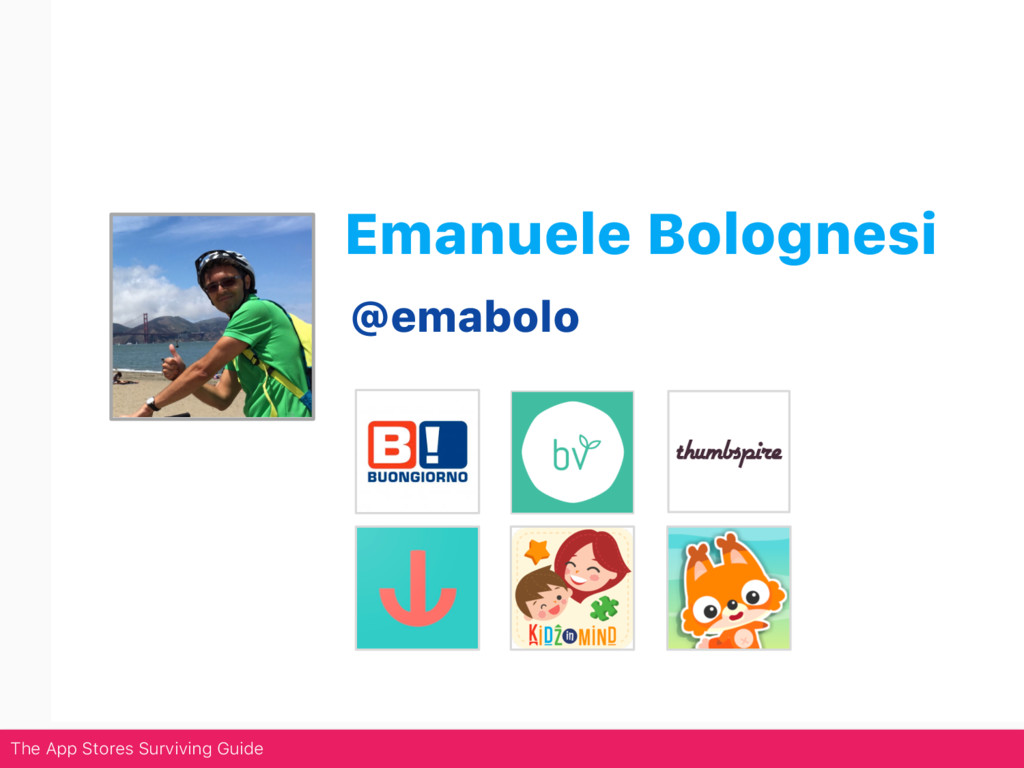 Emanuele Bolognesi

@emabolo

B!
BUONGIORNO

bv

thumbspire

KIDZ in MIND

The App Stores Surviving Guide